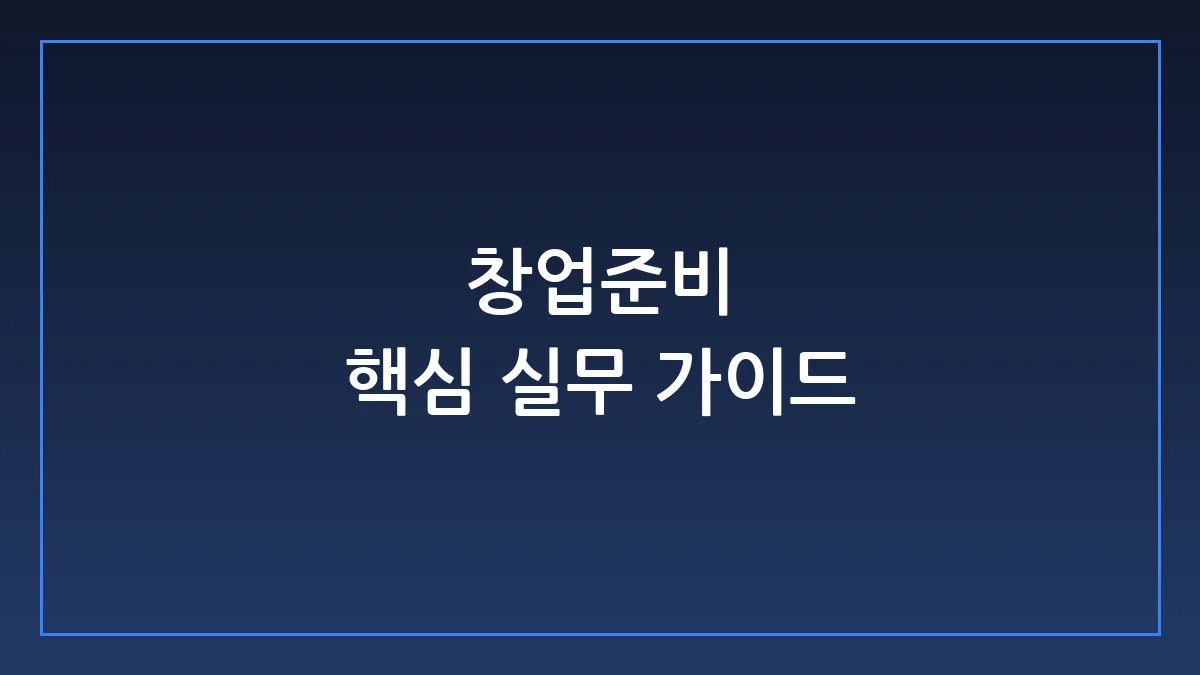 창업준비
핵심 실무 가이드